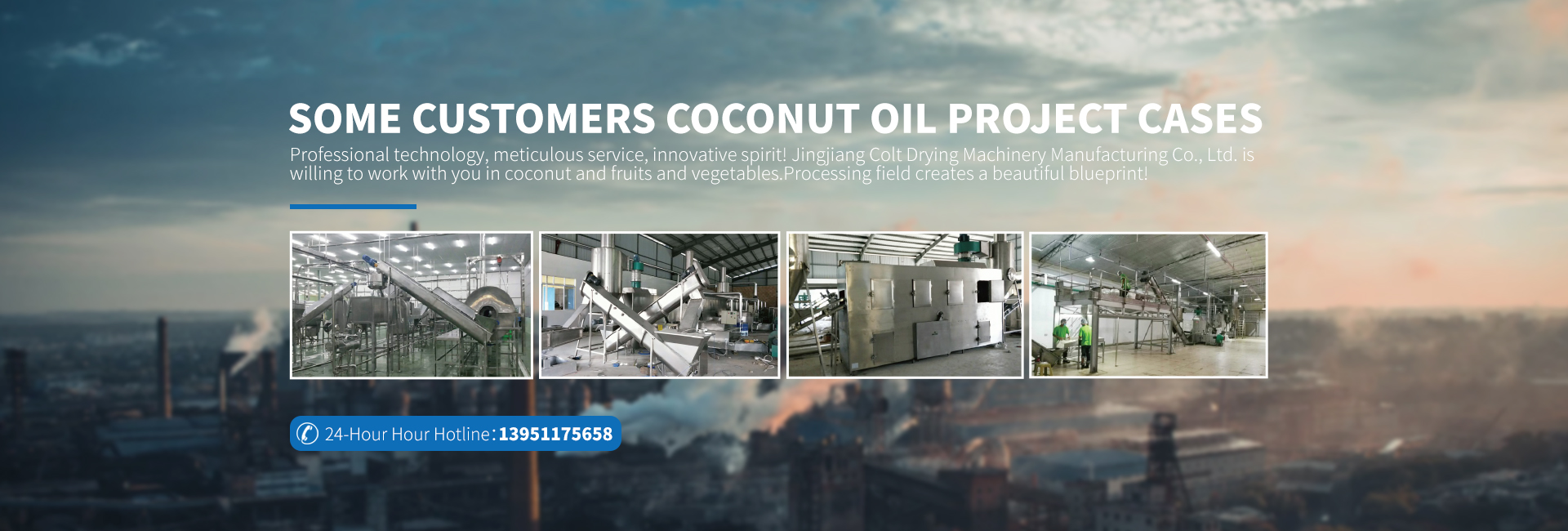 SOME CUSTOMERS COCONUT OIL PROJECT CASES

Professional technology, meticulous service, innovative spirit! Jingjiang Colt Drying Machinery Manufacturing Co., Ltd. is willing to work with you in coconut and fruits and vegetables.Processing field creates a beautiful blueprint!

24-Hour Hour Hotline:13951175658